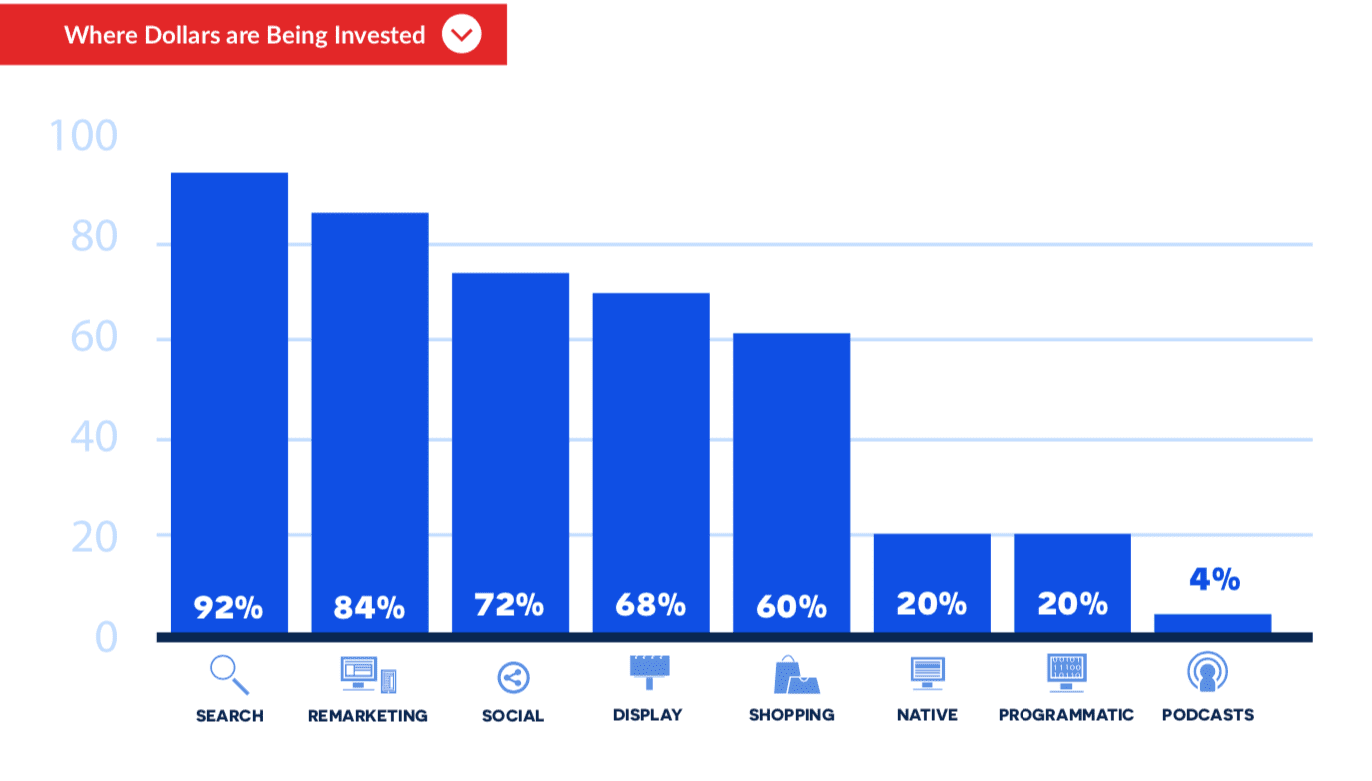 Where Dollars are Being Invested

100
80
60
40
20
0

92%
84%
72%
68%
60%
20%
20%
4%

SEARCH
REMARKETING
SOCIAL
DISPLAY
SHOPPING
NATIVE
PROGRAMMATIC
PODCASTS